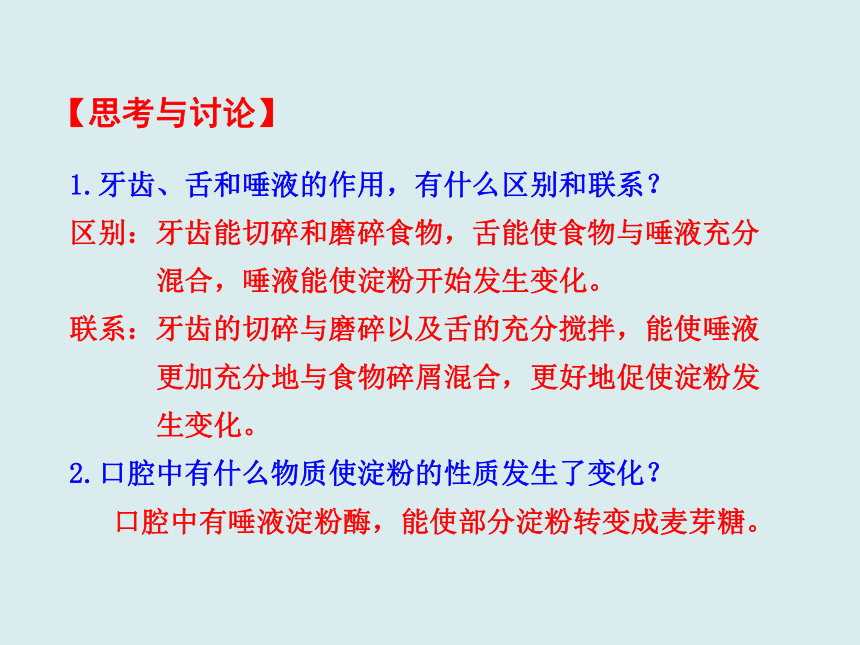 【思考与讨论】

1.牙齿、舌和唾液的作用，有什么区别和联系？

区别：牙齿能切碎和磨碎食物，舌能使食物与唾液充分混合，唾液能使淀粉开始发生变化。

联系：牙齿的切碎与磨碎以及舌的充分搅拌，能使唾液更加充分地与食物碎屑混合，更好地促使淀粉发生变化。

2.口腔中有什么物质使淀粉的性质发生了变化？

口腔中有唾液淀粉酶，能使部分淀粉转变成麦芽糖。